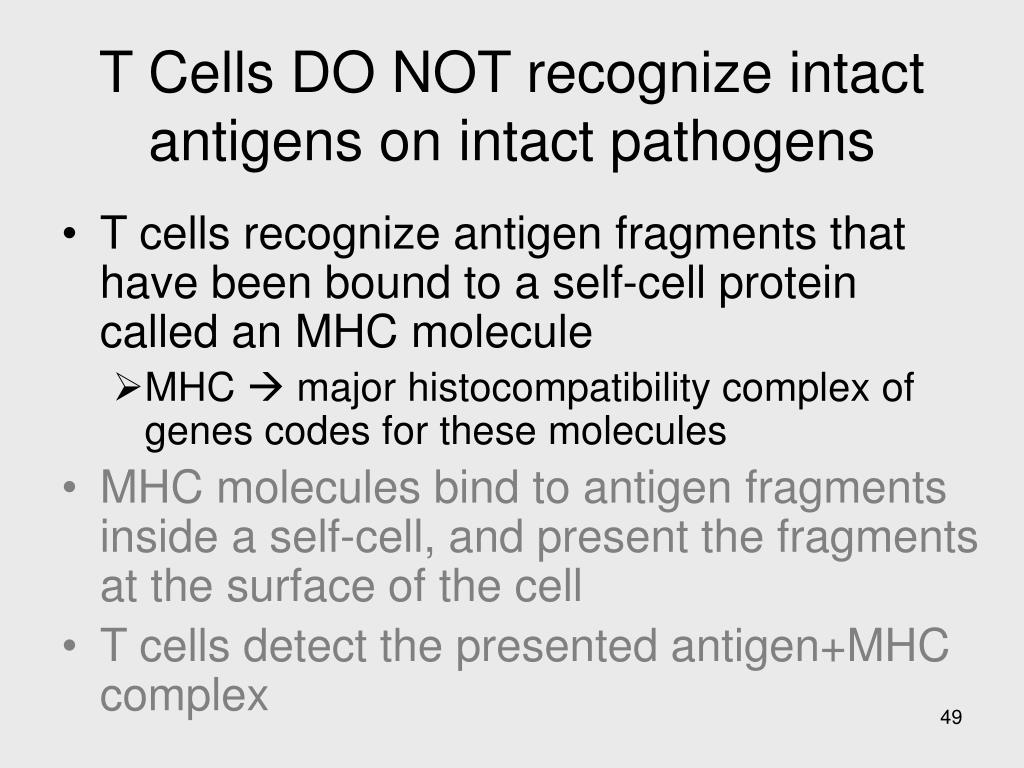 T Cells DO NOT recognize intact antigens on intact pathogens

• T cells recognize antigen fragments that have been bound to a self-cell protein called an MHC molecule

➢MHC → major histocompatibility complex of genes codes for these molecules

• MHC molecules bind to antigen fragments inside a self-cell, and present the fragments at the surface of the cell

• T cells detect the presented antigen+MHC complex

49